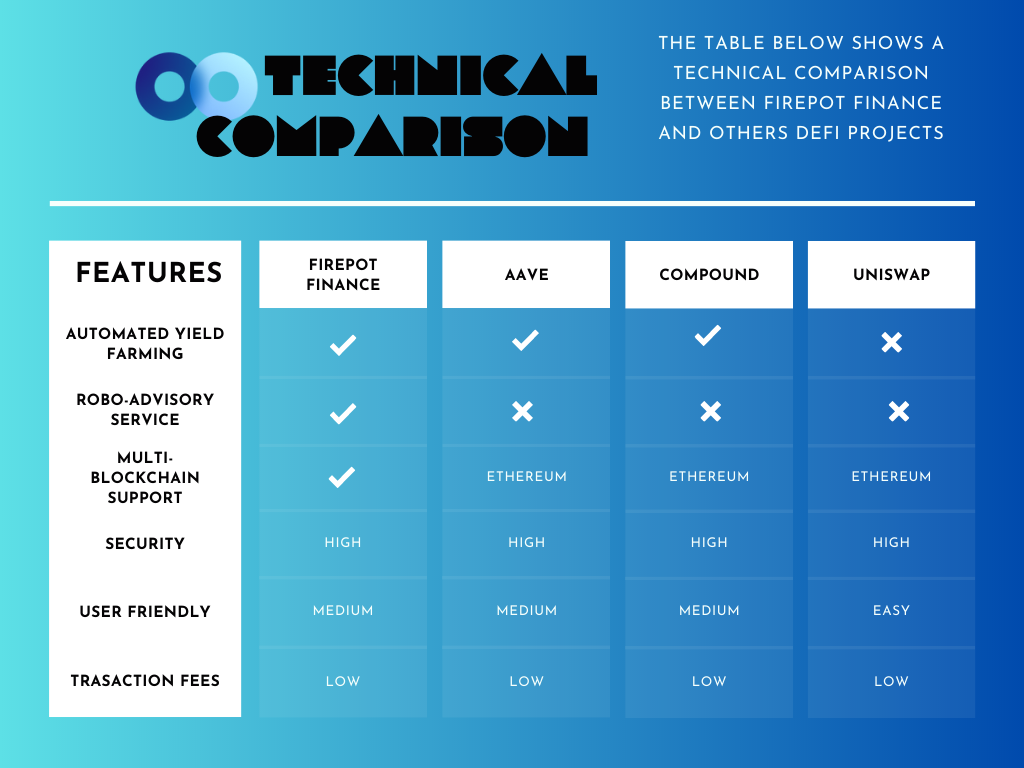 TECHNICAL COMPARISON

THE TABLE BELOW SHOWS A TECHNICAL COMPARISON BETWEEN FIREPOT FINANCE AND OTHERS DEFI PROJECTS

| FEATURES | FIREPOT FINANCE | AAVE | COMPOUND | UNISWAP |
|---|---|---|---|---|
| AUTOMATED YIELD FARMING | ✓ | ✓ | ✓ | ✗ |
| ROBO-ADVISORY SERVICE | ✓ | ✗ | ✗ | ✗ |
| MULTI-BLOCKCHAIN SUPPORT | ✓ | ETHEREUM | ETHEREUM | ETHEREUM |
| SECURITY | HIGH | HIGH | HIGH | HIGH |
| USER FRIENDLY | MEDIUM | MEDIUM | MEDIUM | EASY |
| TRASACTION FEES | LOW | LOW | LOW | LOW |